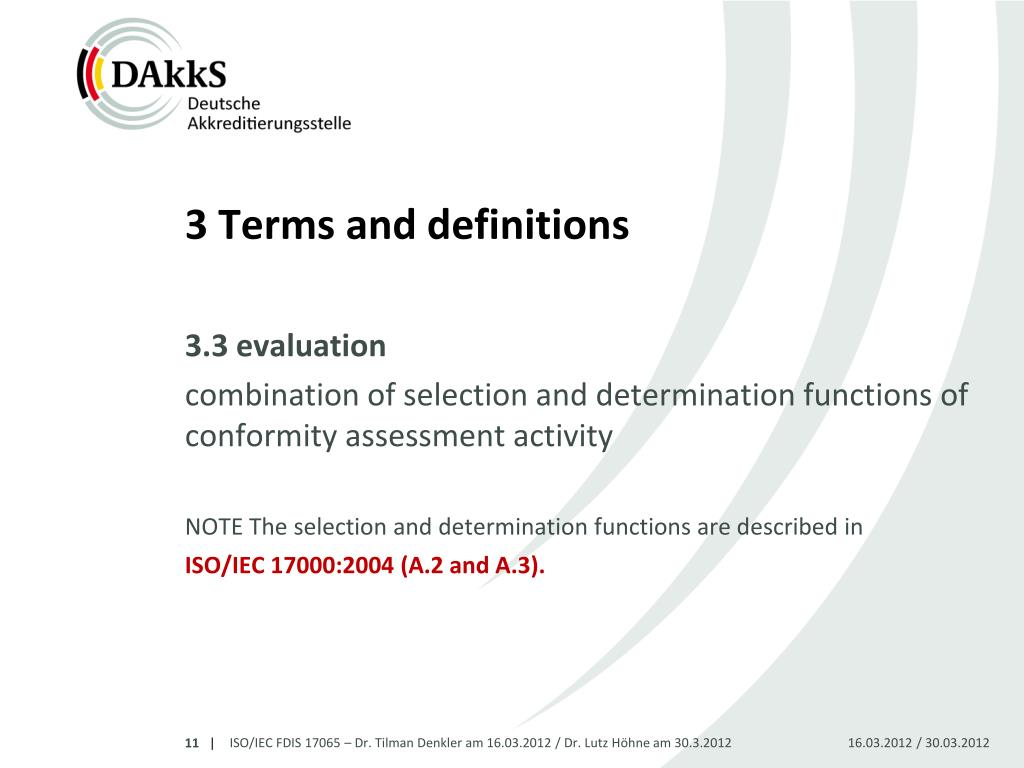 DAkkS
Deutsche
Akkreditierungsstelle

3 Terms and definitions

3.3 evaluation
combination of selection and determination functions of conformity assessment activity

NOTE The selection and determination functions are described in ISO/IEC 17000:2004 (A.2 and A.3).

11 | ISO/IEC FDIS 17065 – Dr. Tilman Denkler am 16.03.2012 / Dr. Lutz Höhne am 30.3.2012 16.03.2012 / 30.03.2012